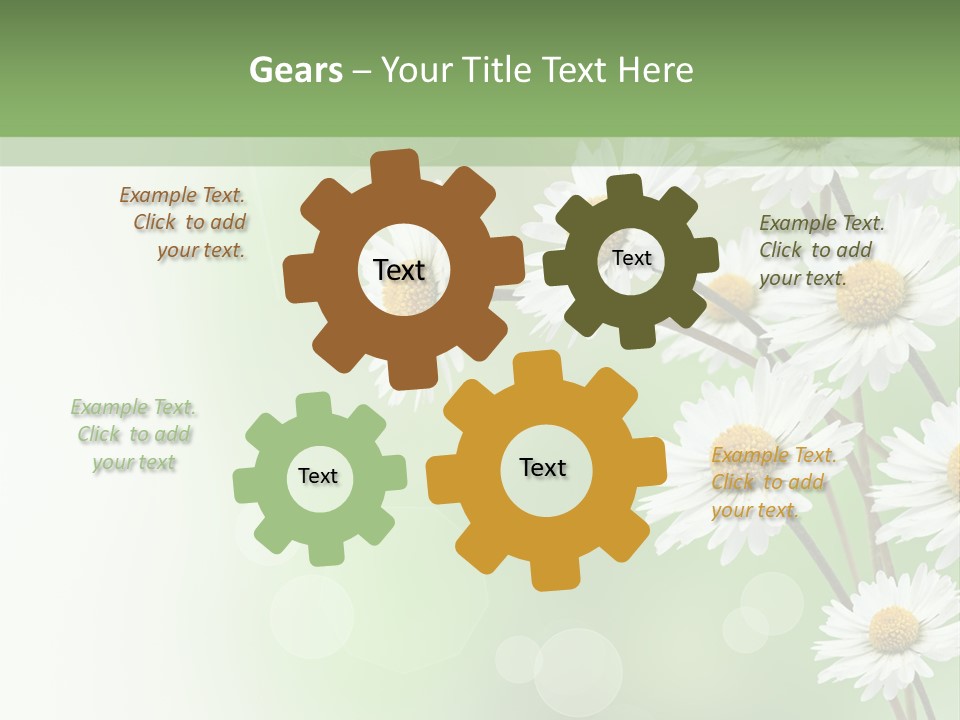 Gears – Your Title Text Here

Example Text. Click to add your text.

Text

Text

Example Text. Click to add your text.

Example Text. Click to add your text

Text

Text

Example Text. Click to add your text.